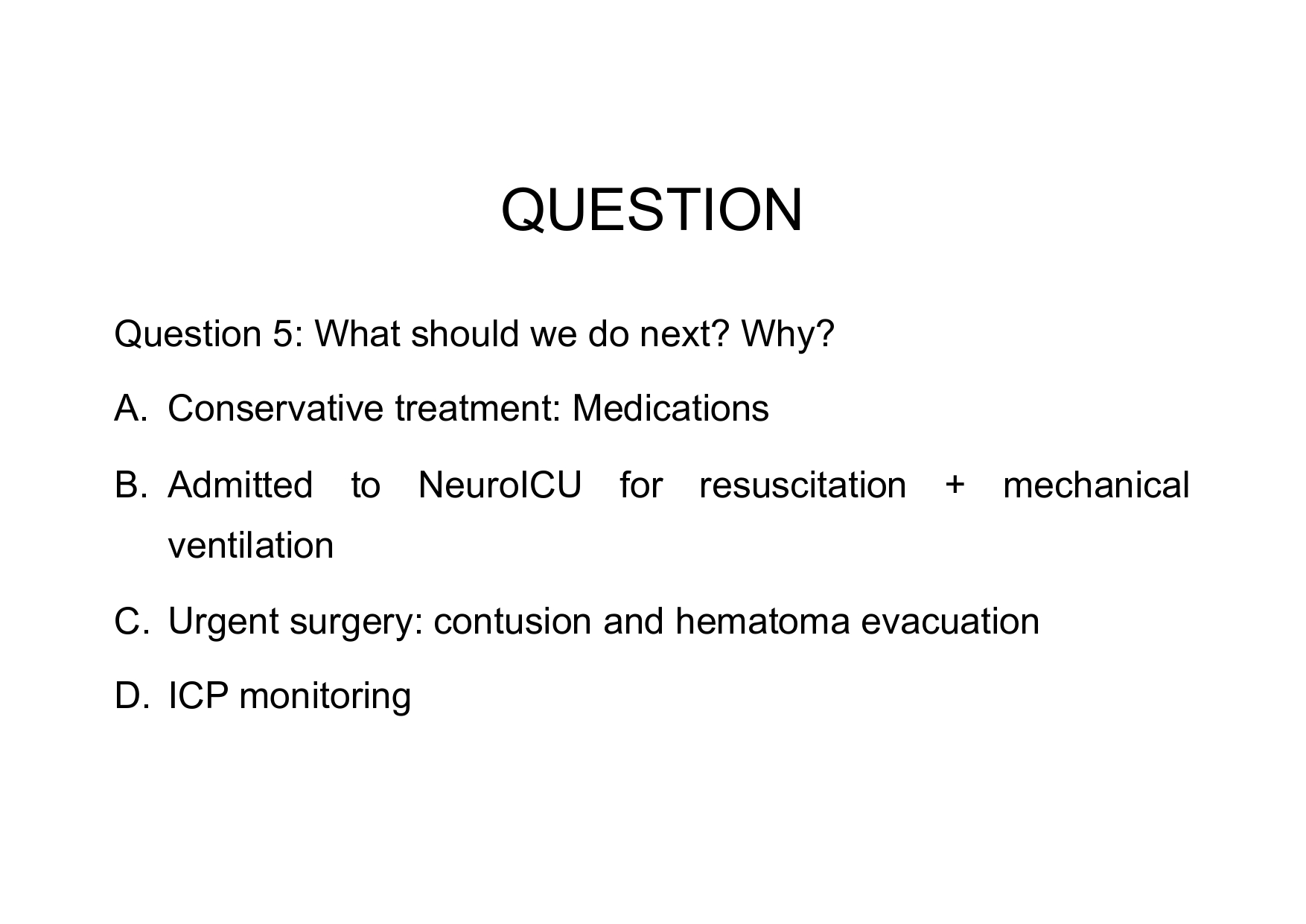 QUESTION

Question 5: What should we do next? Why?

A. Conservative treatment: Medications

B. Admitted to NeuroICU for resuscitation + mechanical ventilation

C. Urgent surgery: contusion and hematoma evacuation

D. ICP monitoring